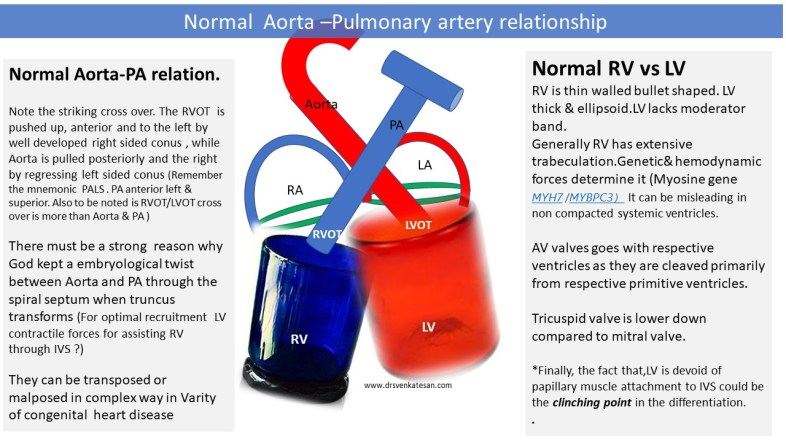 Normal Aorta –Pulmonary artery relationship

Normal Aorta-PA relation.

Note the striking cross over. The RVOT is pushed up, anterior and to the left by well developed right sided conus , while Aorta is pulled posteriorly and the right by regressing left sided conus (Remember the mnemonic PALS . PA anterior left & superior. Also to be noted is RVOT/LVOT cross over is more than Aorta & PA )

There must be a strong reason why God kept a embryological twist between Aorta and PA through the spiral septum when truncus transforms (For optimal recruitment LV contractile forces for assisting RV through IVS ?)

They can be transposed or malposed in complex way in Varity of congenital heart disease

Aorta
PA
LA
RA
RVOT
LVOT
RV
LV
www.drsvenkatesan.com

Normal RV vs LV

RV is thin walled bullet shaped. LV thick & ellipsoid.LV lacks moderator band.
Generally RV has extensive trabeculation.Genetic& hemodynamic forces determine it (Myosine gene MYH7 /MYBPC3) It can be misleading in non compacted systemic ventricles.

AV valves goes with respective ventricles as they are cleaved primarily from respective primitive ventricles.

Tricuspid valve is lower down compared to mitral valve.

*Finally, the fact that,LV is devoid of papillary muscle attachment to IVS could be the clinching point in the differentiation.
.